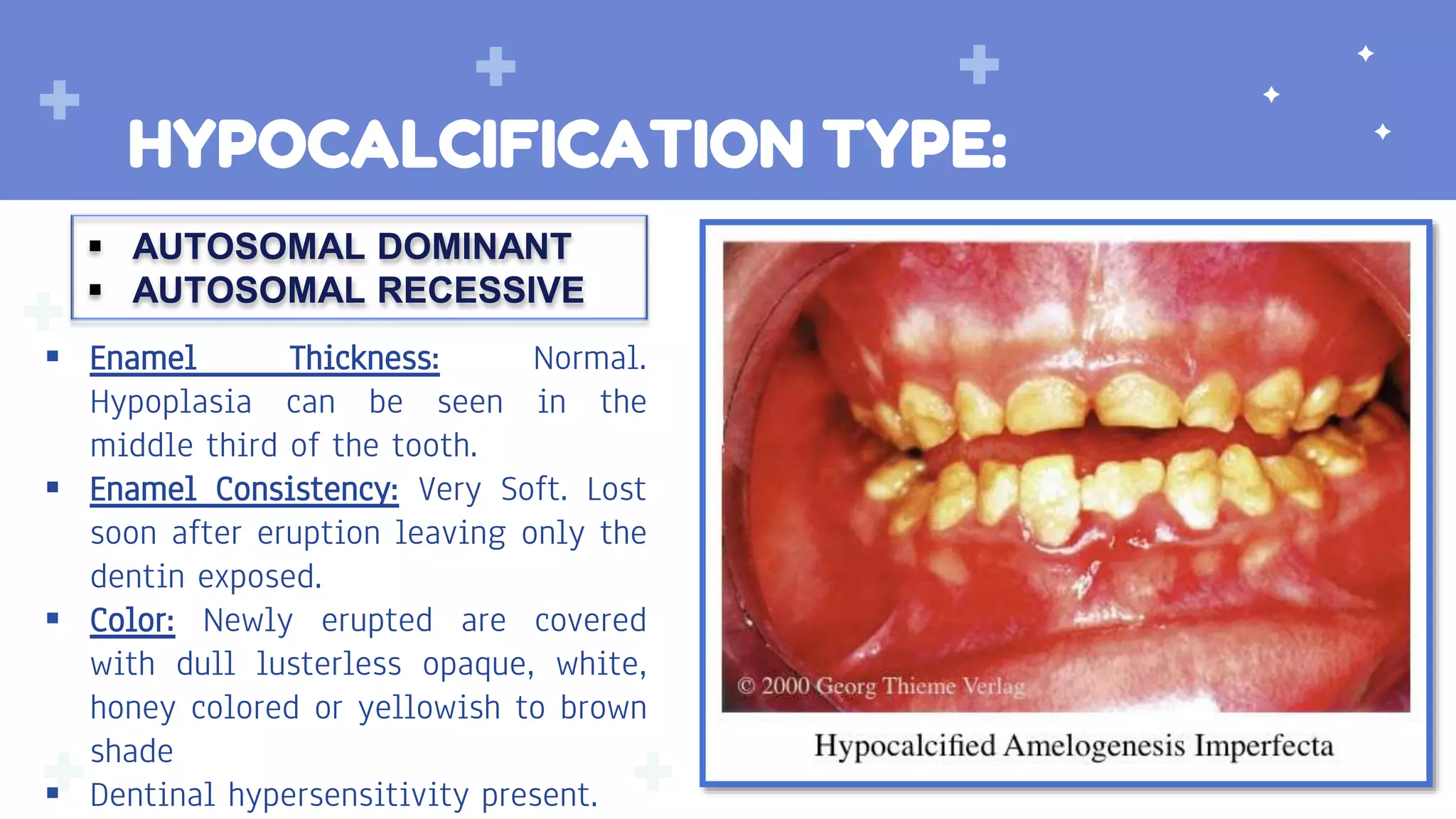 HYPOCALCIFICATION TYPE:

▪ AUTOSOMAL DOMINANT
▪ AUTOSOMAL RECESSIVE

▪ Enamel Thickness: Normal. Hypoplasia can be seen in the middle third of the tooth.
▪ Enamel Consistency: Very Soft. Lost soon after eruption leaving only the dentin exposed.
▪ Color: Newly erupted are covered with dull lusterless opaque, white, honey colored or yellowish to brown shade
▪ Dentinal hypersensitivity present.

© 2000 Georg Thieme Verlag

Hypocalcified Amelogenesis Imperfecta